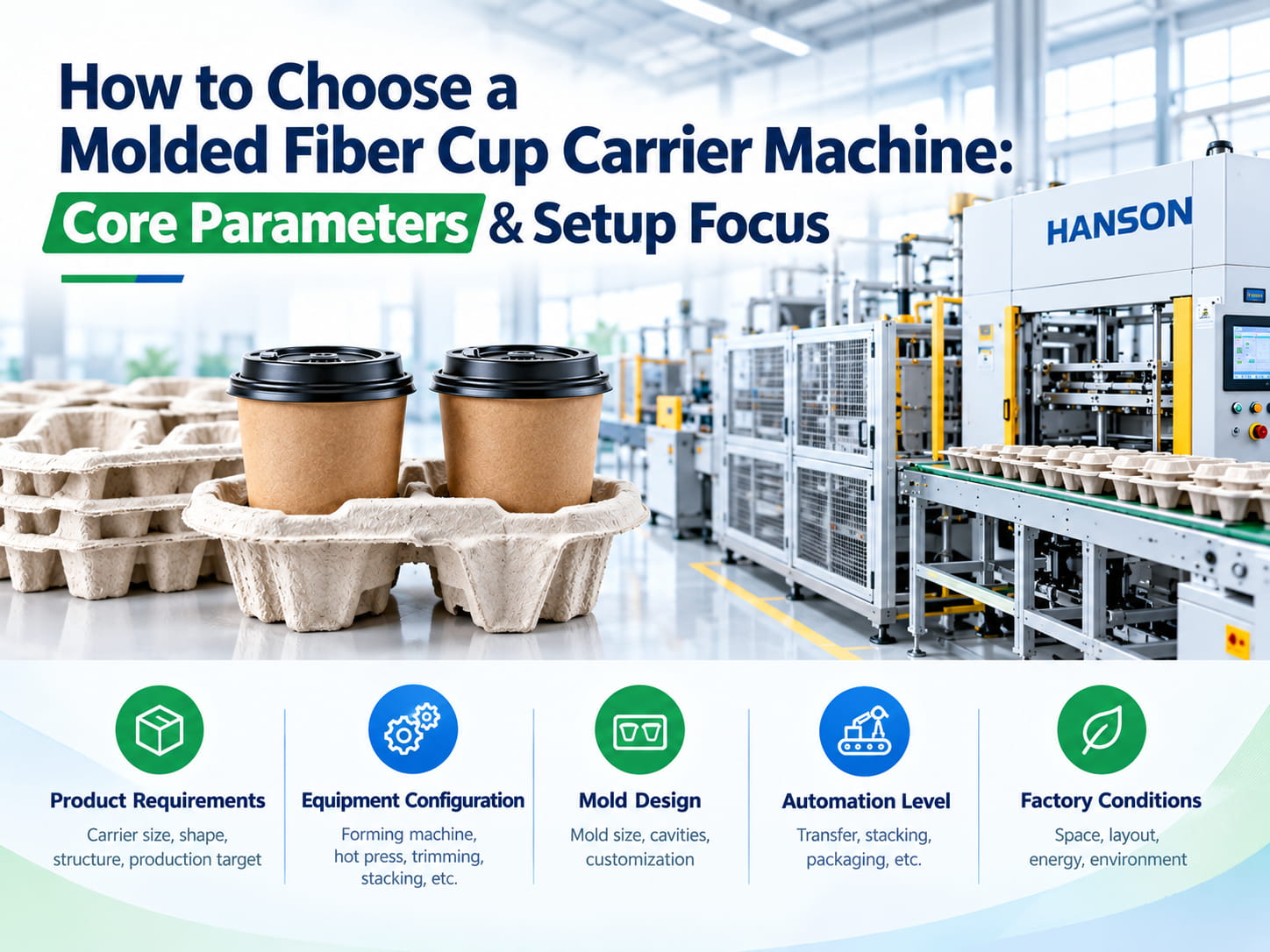 How to Choose a Molded Fiber Cup Carrier Machine:
Core Parameters & Setup Focus

HANSON

Product Requirements
Carrier size, shape, structure, production target

Equipment Configuration
Forming machine, hot press, trimming, stacking, etc.

Mold Design
Mold size, cavities, customization

Automation Level
Transfer, stacking, packaging, etc.

Factory Conditions
Space, layout, energy, environment